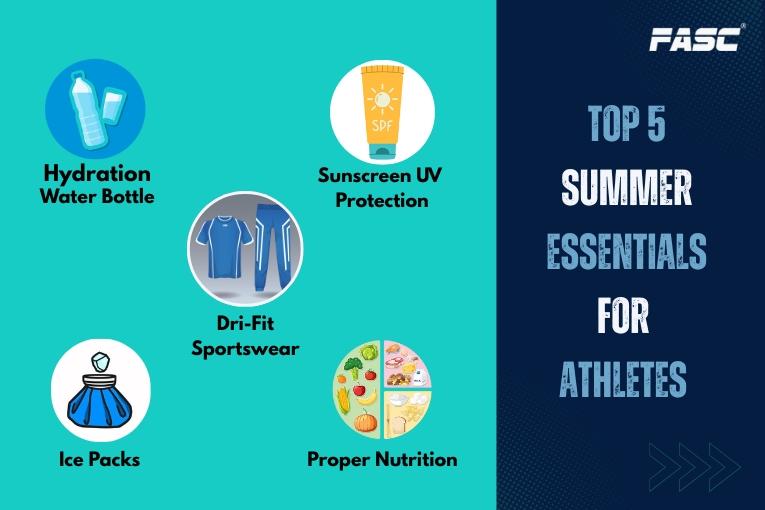 Hydration
Water Bottle

SPF

Sunscreen UV Protection

Dri-Fit Sportswear

Ice Packs

Proper Nutrition

FASC

TOP 5
SUMMER
ESSENTIALS
FOR
ATHLETES